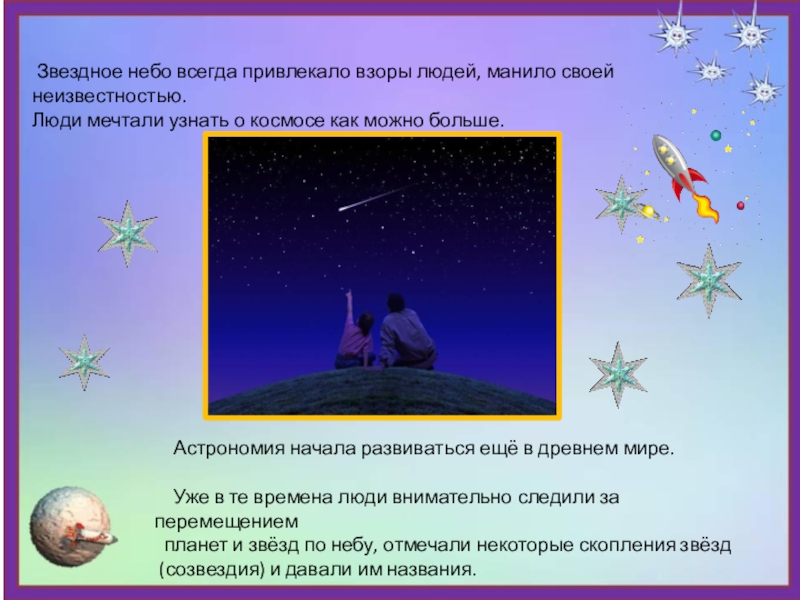 Звездное небо всегда привлекало взоры людей, манило своей неизвестностью.
Люди мечтали узнать о космосе как можно больше.

Астрономия начала развиваться ещё в древнем мире.

Уже в те времена люди внимательно следили за перемещением
планет и звёзд по небу, отмечали некоторые скопления звёзд (созвездия) и давали им названия.